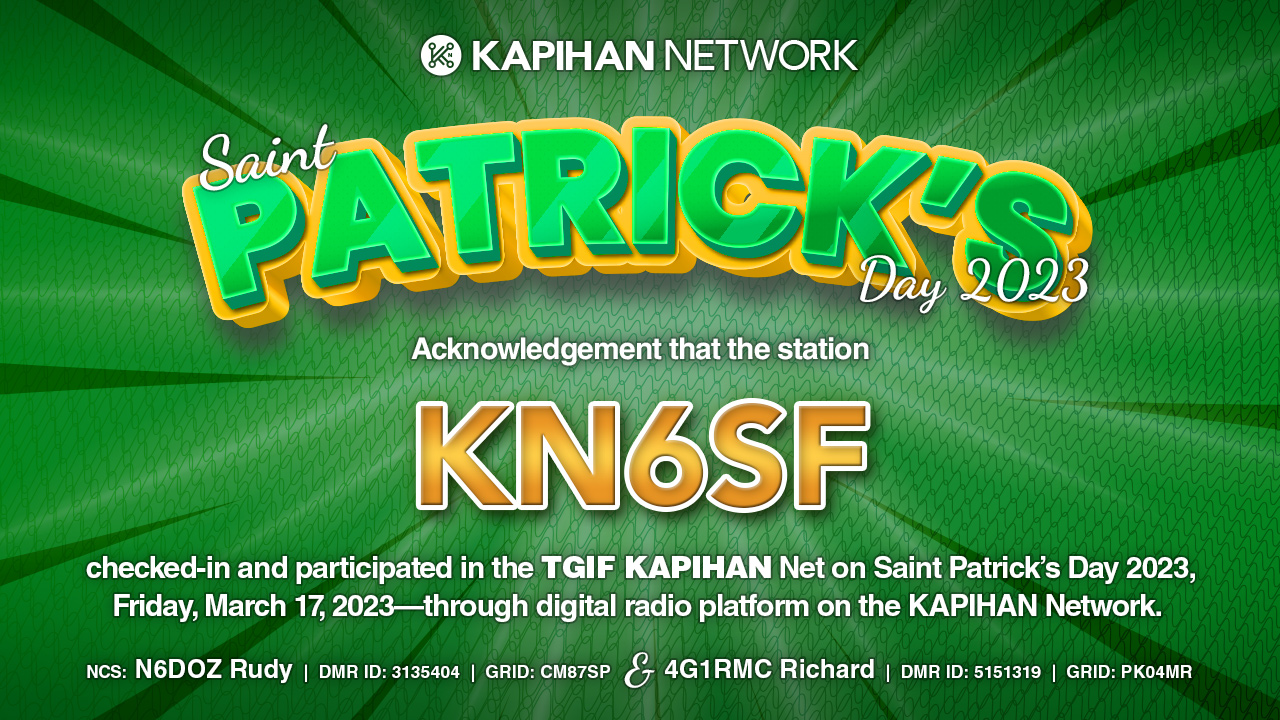 KAPIHAN NETWORK

Saint PATRICK'S Day 2023

Acknowledgement that the station

KN6SF

checked-in and participated in the TGIF KAPIHAN Net on Saint Patrick's Day 2023, Friday, March 17, 2023—through digital radio platform on the KAPIHAN Network.

NCS: N6DOZ Rudy | DMR ID: 3135404 | GRID: CM87SP & 4G1RMC Richard | DMR ID: 5151319 | GRID: PK04MR